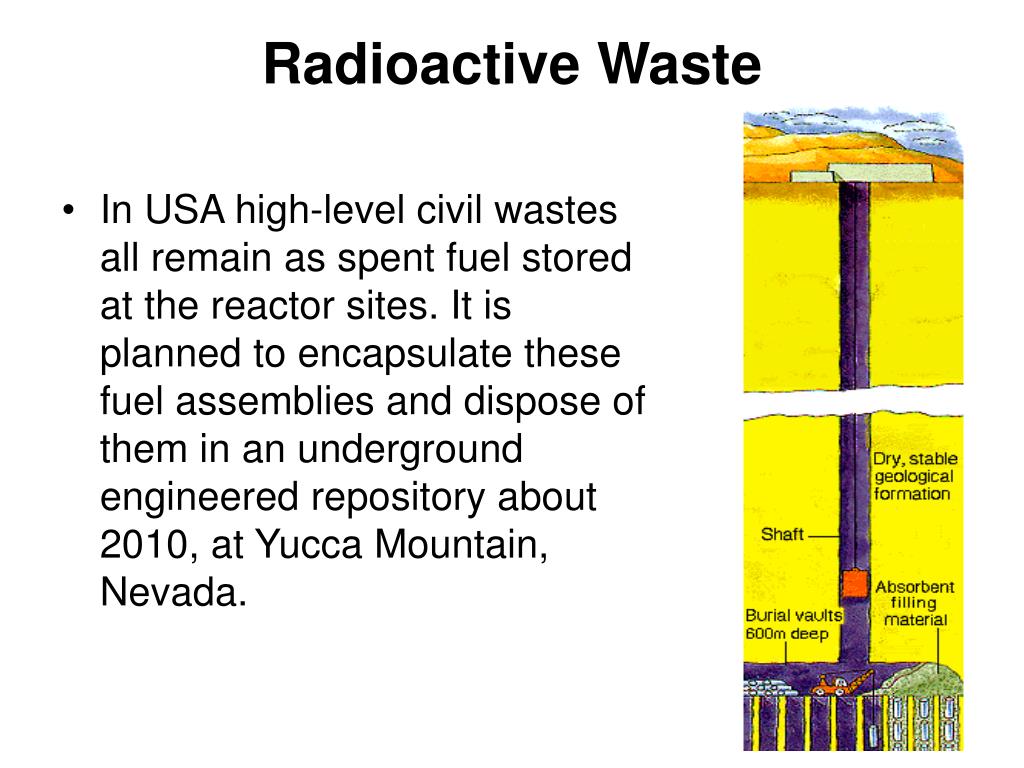 Radioactive Waste

• In USA high-level civil wastes all remain as spent fuel stored at the reactor sites. It is planned to encapsulate these fuel assemblies and dispose of them in an underground engineered repository about 2010, at Yucca Mountain, Nevada.

Dry, stable geological formation

Shaft

Absorbent filling material

Burial vaults 600m deep